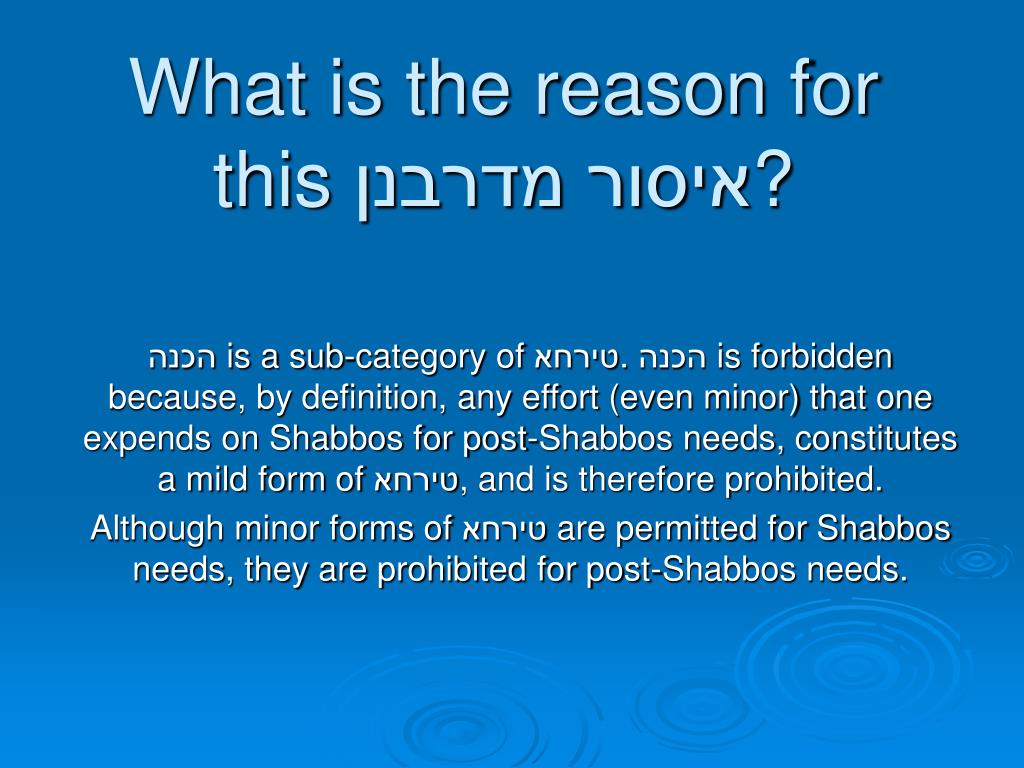 What is the reason for this איסור מדרבנן?

הכנה is a sub-category of טירחא. הכנה is forbidden because, by definition, any effort (even minor) that one expends on Shabbos for post-Shabbos needs, constitutes a mild form of טירחא, and is therefore prohibited.

Although minor forms of טירחא are permitted for Shabbos needs, they are prohibited for post-Shabbos needs.